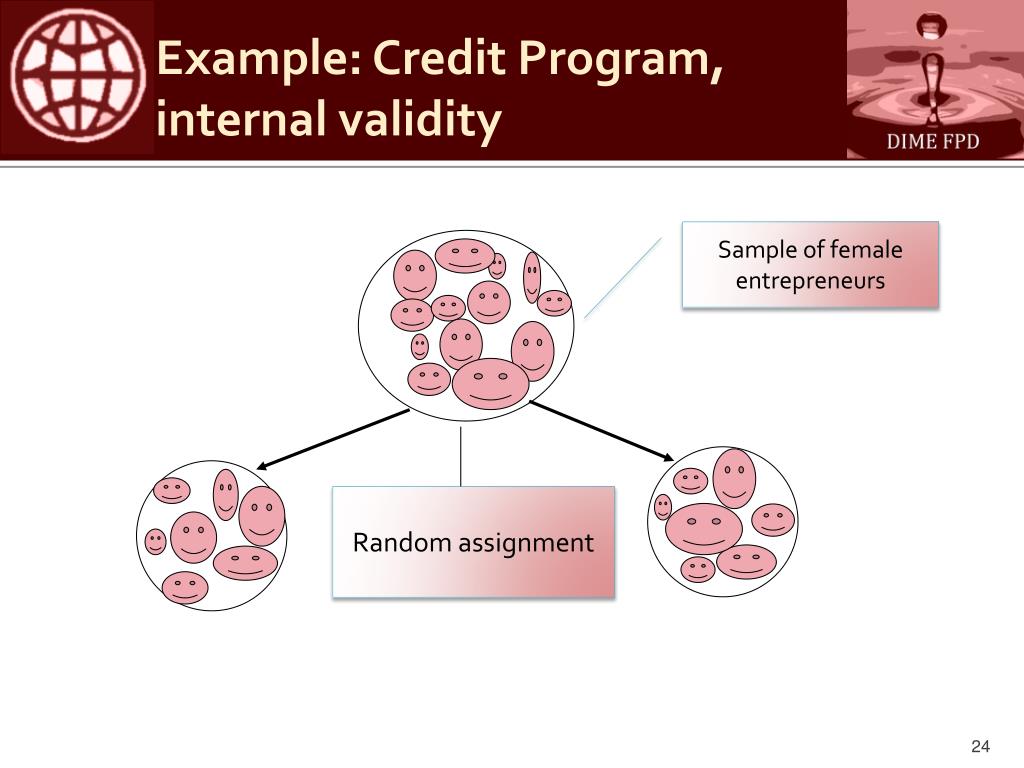 Example: Credit Program, internal validity

DIME FPD

Sample of female entrepreneurs

Random assignment

24